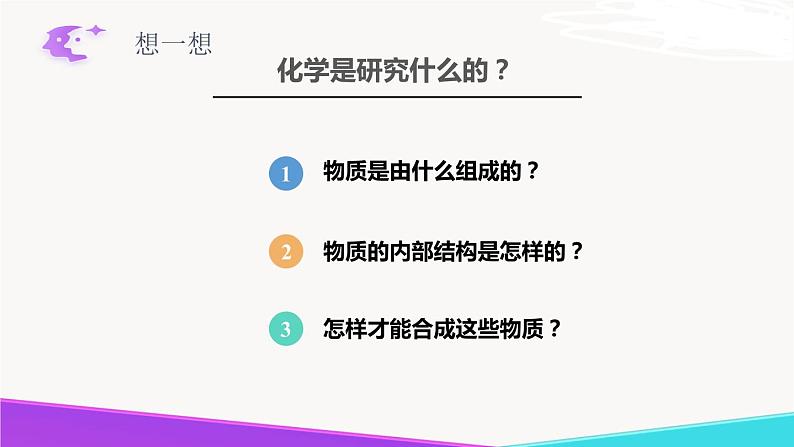 想一想

化学是研究什么的？

1 物质是由什么组成的？

2 物质的内部结构是怎样的？

3 怎样才能合成这些物质？